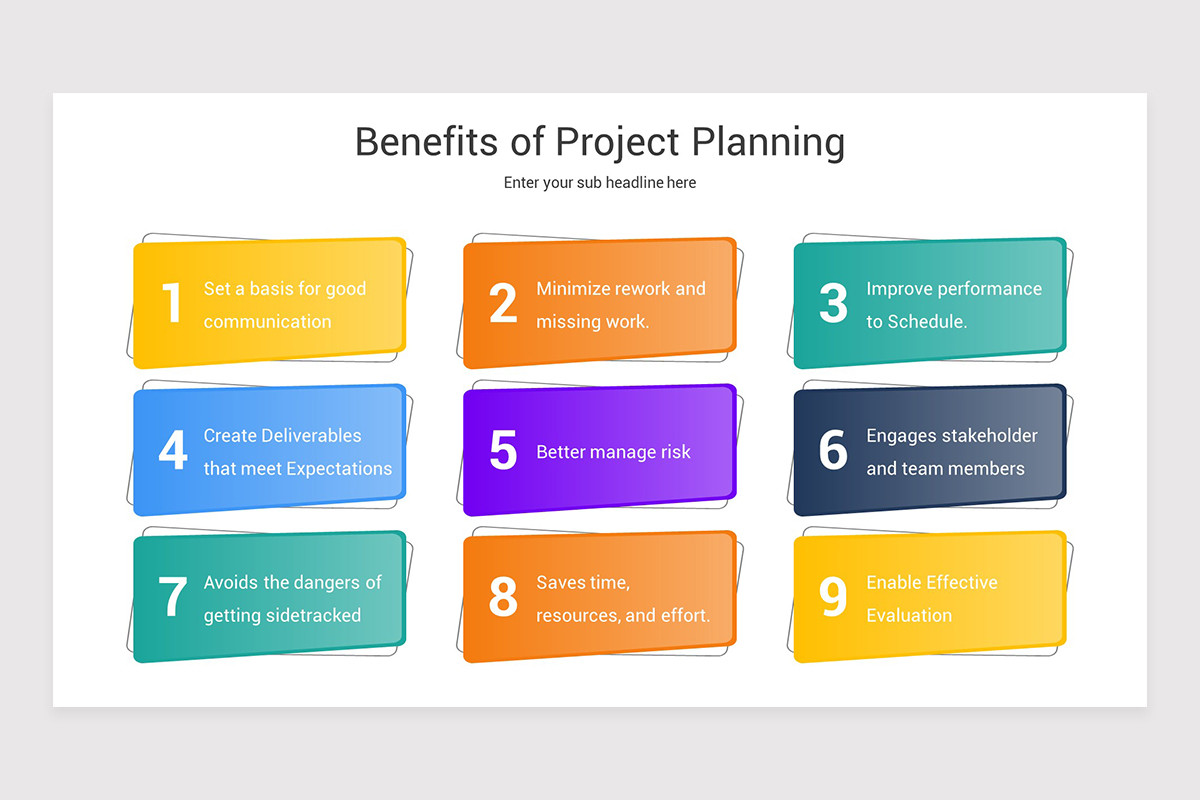 Benefits of Project Planning

Enter your sub headline here

1 Set a basis for good communication

2 Minimize rework and missing work.

3 Improve performance to Schedule.

4 Create Deliverables that meet Expectations

5 Better manage risk

6 Engages stakeholder and team members

7 Avoids the dangers of getting sidetracked

8 Saves time, resources, and effort.

9 Enable Effective Evaluation